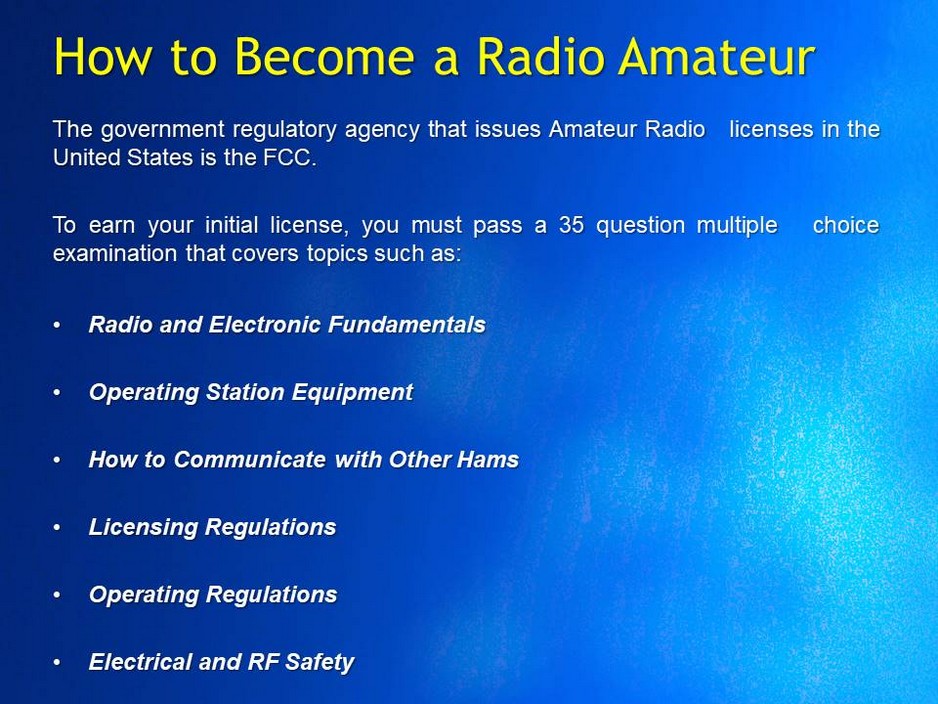 How to Become a Radio Amateur

The government regulatory agency that issues Amateur Radio licenses in the United States is the FCC.

To earn your initial license, you must pass a 35 question multiple choice examination that covers topics such as:

• Radio and Electronic Fundamentals

• Operating Station Equipment

• How to Communicate with Other Hams

• Licensing Regulations

• Operating Regulations

• Electrical and RF Safety